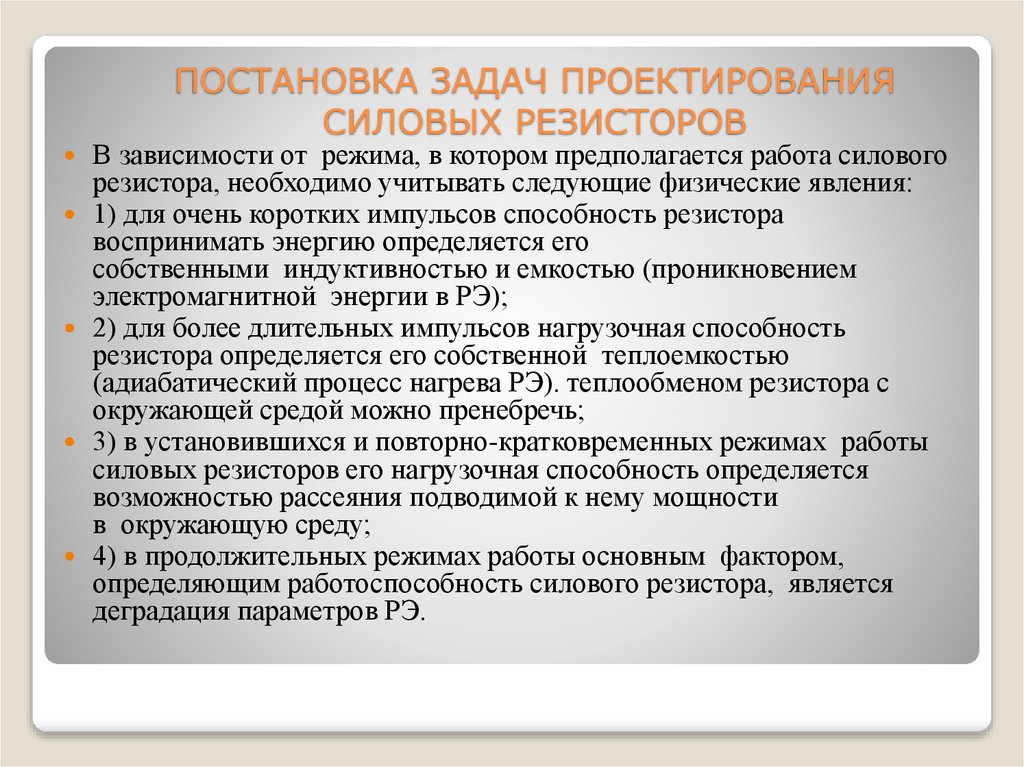 ПОСТАНОВКА ЗАДАЧ ПРОЕКТИРОВАНИЯ СИЛОВЫХ РЕЗИСТОРОВ

В зависимости от режима, в котором предполагается работа силового резистора, необходимо учитывать следующие физические явления:

1) для очень коротких импульсов способность резистора воспринимать энергию определяется его собственными индуктивностью и емкостью (проникновением электромагнитной энергии в РЭ);

2) для более длительных импульсов нагрузочная способность резистора определяется его собственной теплоемкостью (адиабатический процесс нагрева РЭ). теплообменом резистора с окружающей средой можно пренебречь;

3) в установившихся и повторно-кратковременных режимах работы силовых резисторов его нагрузочная способность определяется возможностью рассеяния подводимой к нему мощности в окружающую среду;

4) в продолжительных режимах работы основным фактором, определяющим работоспособность силового резистора, является деградация параметров РЭ.